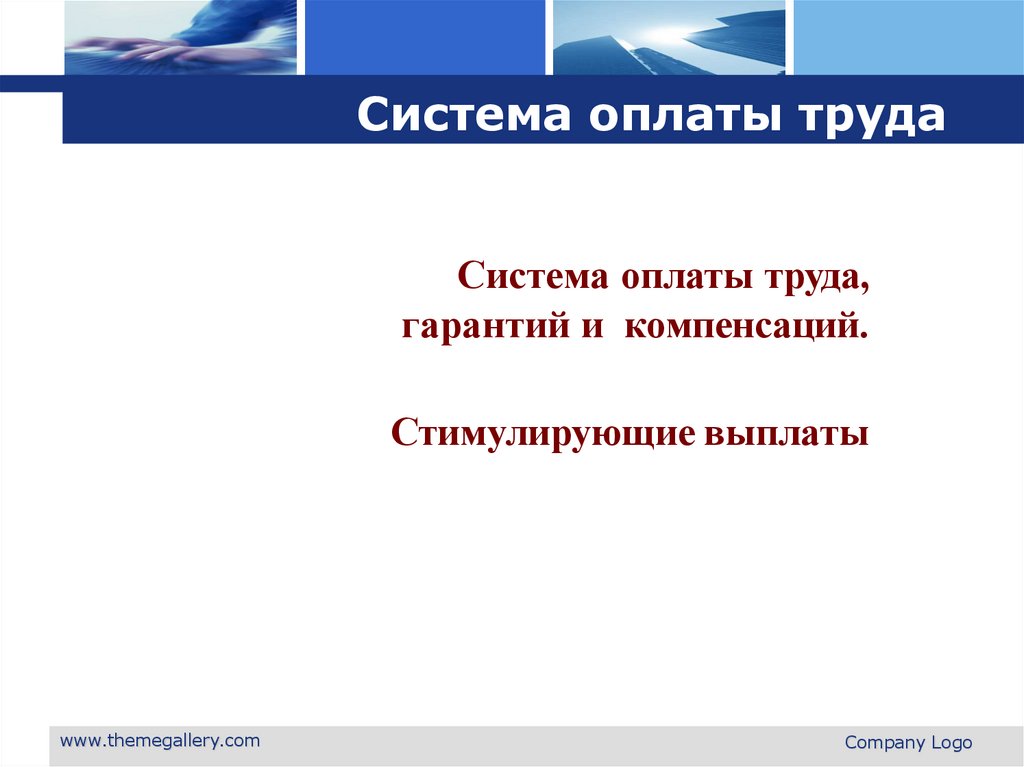 Система оплаты труда

Система оплаты труда, гарантий и компенсаций.

Стимулирующие выплаты

www.themegallery.com

Company Logo